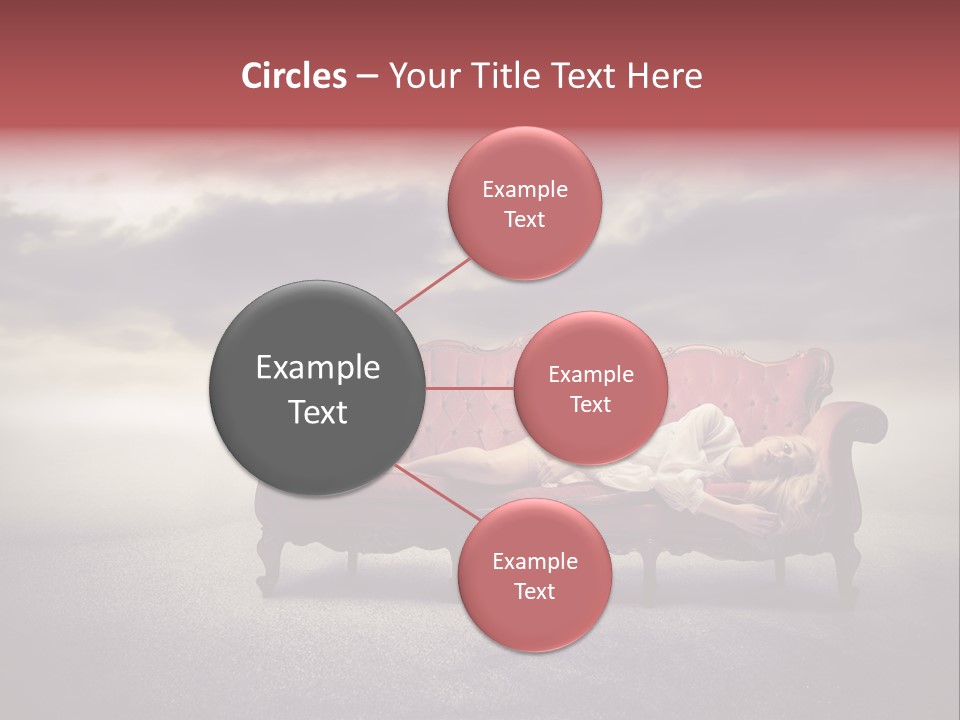 Circles – Your Title Text Here

Example Text

Example Text

Example Text

Example Text